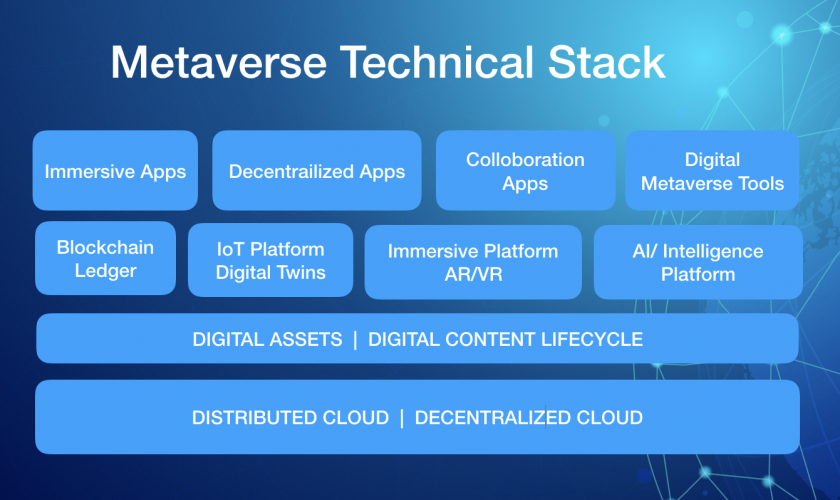 Metaverse Technical Stack

Immersive Apps

Decentrailized Apps

Colloboration Apps

Digital Metaverse Tools

Blockchain Ledger

IoT Platform Digital Twins

Immersive Platform AR/VR

AI/ Intelligence Platform

DIGITAL ASSETS | DIGITAL CONTENT LIFECYCLE

DISTRIBUTED CLOUD | DECENTRALIZED CLOUD